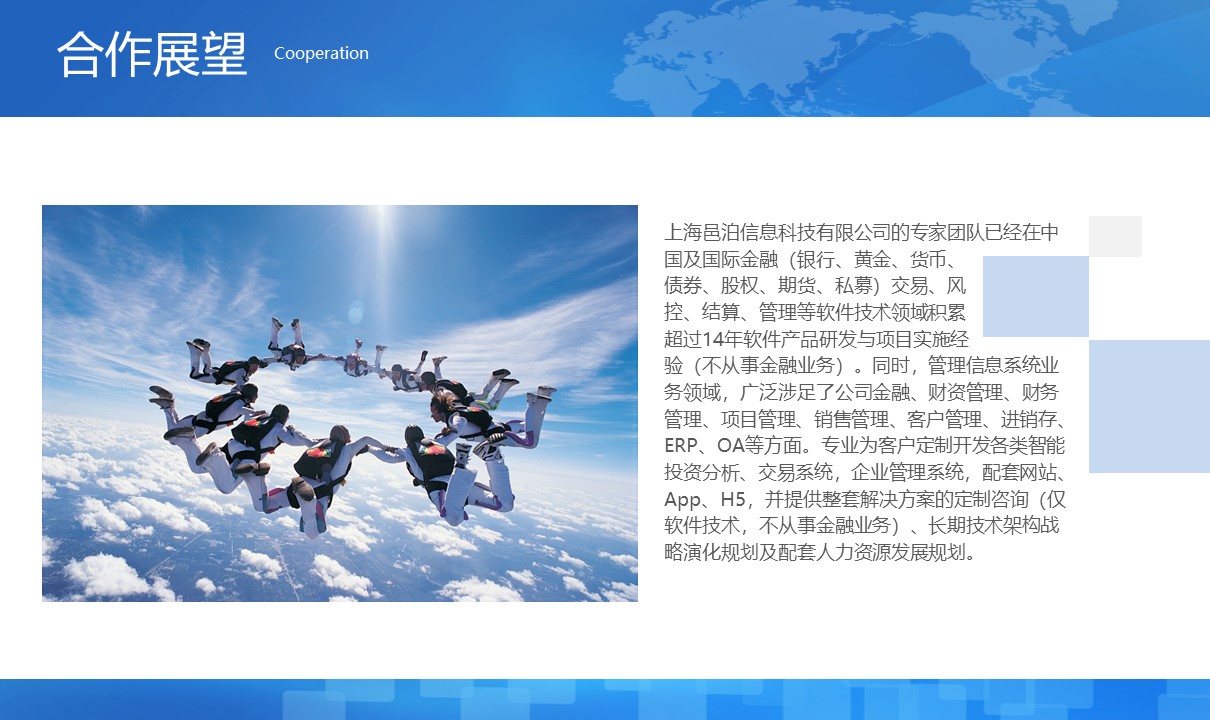 合作展望 Cooperation

上海邑泊信息科技有限公司的专家团队已经在中国及国际金融（银行、黄金、货币、债券、股权、期货、私募）交易、风控、结算、管理等软件技术领域积累超过14年软件产品研发与项目实施经验（不从事金融业务）。同时，管理信息系统业务领域，广泛涉足了公司金融、财资管理、财务管理、项目管理、销售管理、客户管理、进销存、ERP、OA等方面。专业为客户定制开发各类智能投资分析、交易系统，企业管理系统，配套网站、App、H5，并提供整套解决方案的定制咨询（仅软件技术，不从事金融业务）、长期技术架构战略演化规划及配套人力资源发展规划。